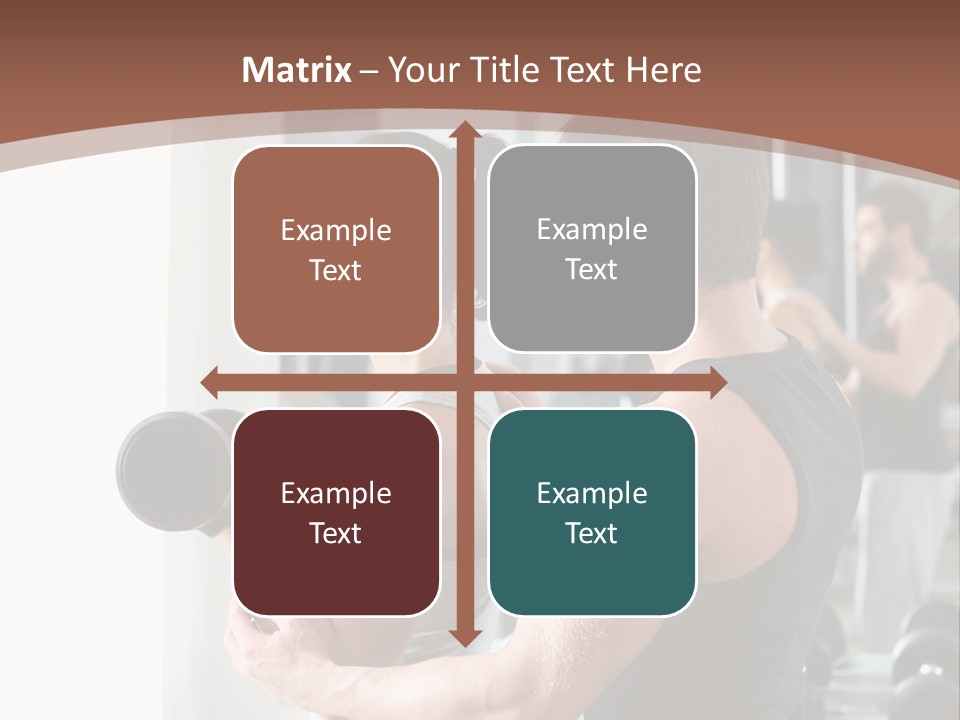 Matrix – Your Title Text Here

Example Text

Example Text

Example Text

Example Text